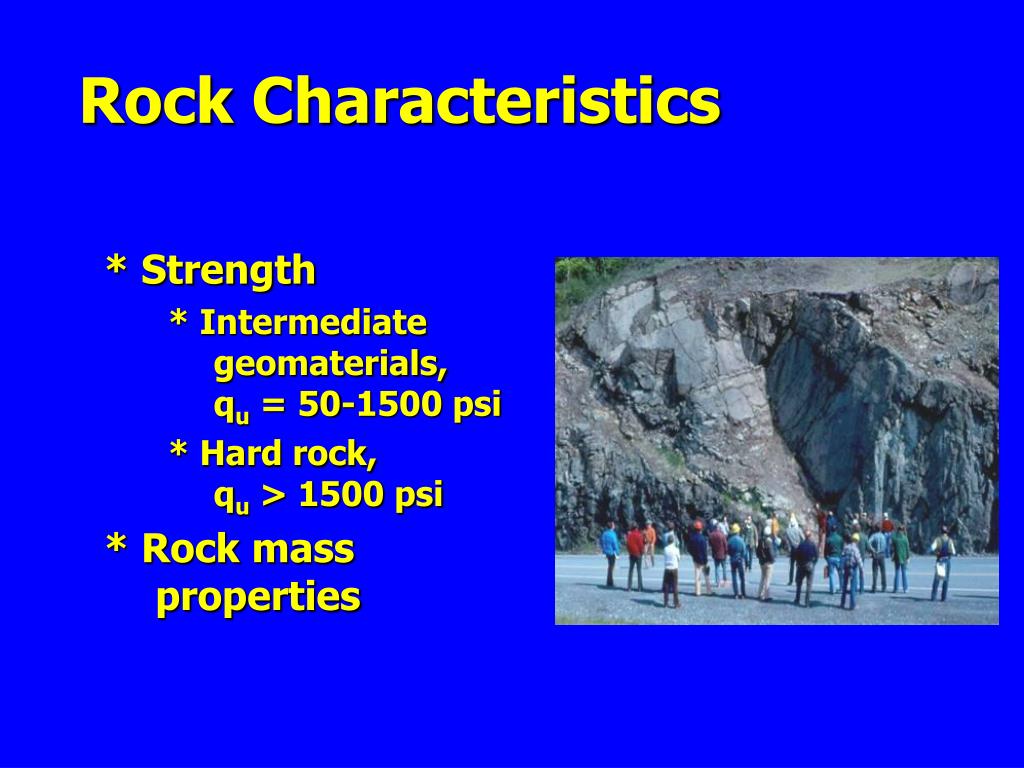 Rock Characteristics

* Strength

* Intermediate geomaterials, $q_u$ = 50-1500 psi

* Hard rock, $q_u$ > 1500 psi

* Rock mass properties